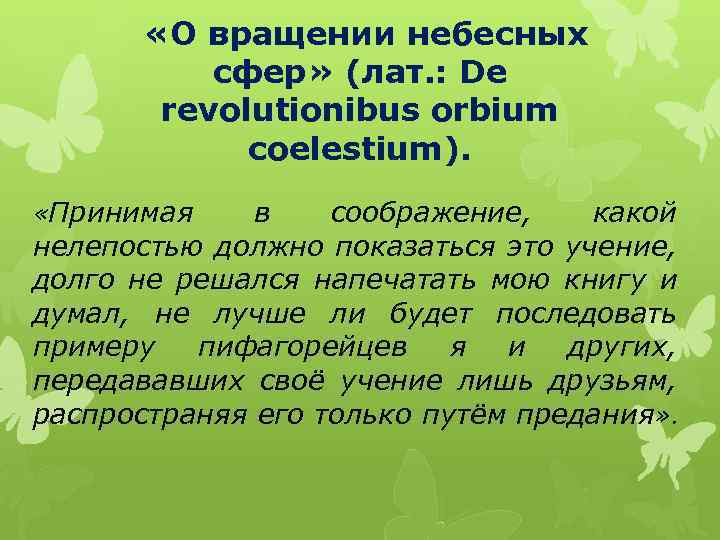 «О вращении небесных сфер» (лат.: De revolutionibus orbium coelestium).

«Принимая в соображение, какой нелепостью должно показаться это учение, долго не решался напечатать мою книгу и думал, не лучше ли будет последовать примеру пифагорейцев я и других, передававших своё учение лишь друзьям, распространяя его только путём предания».